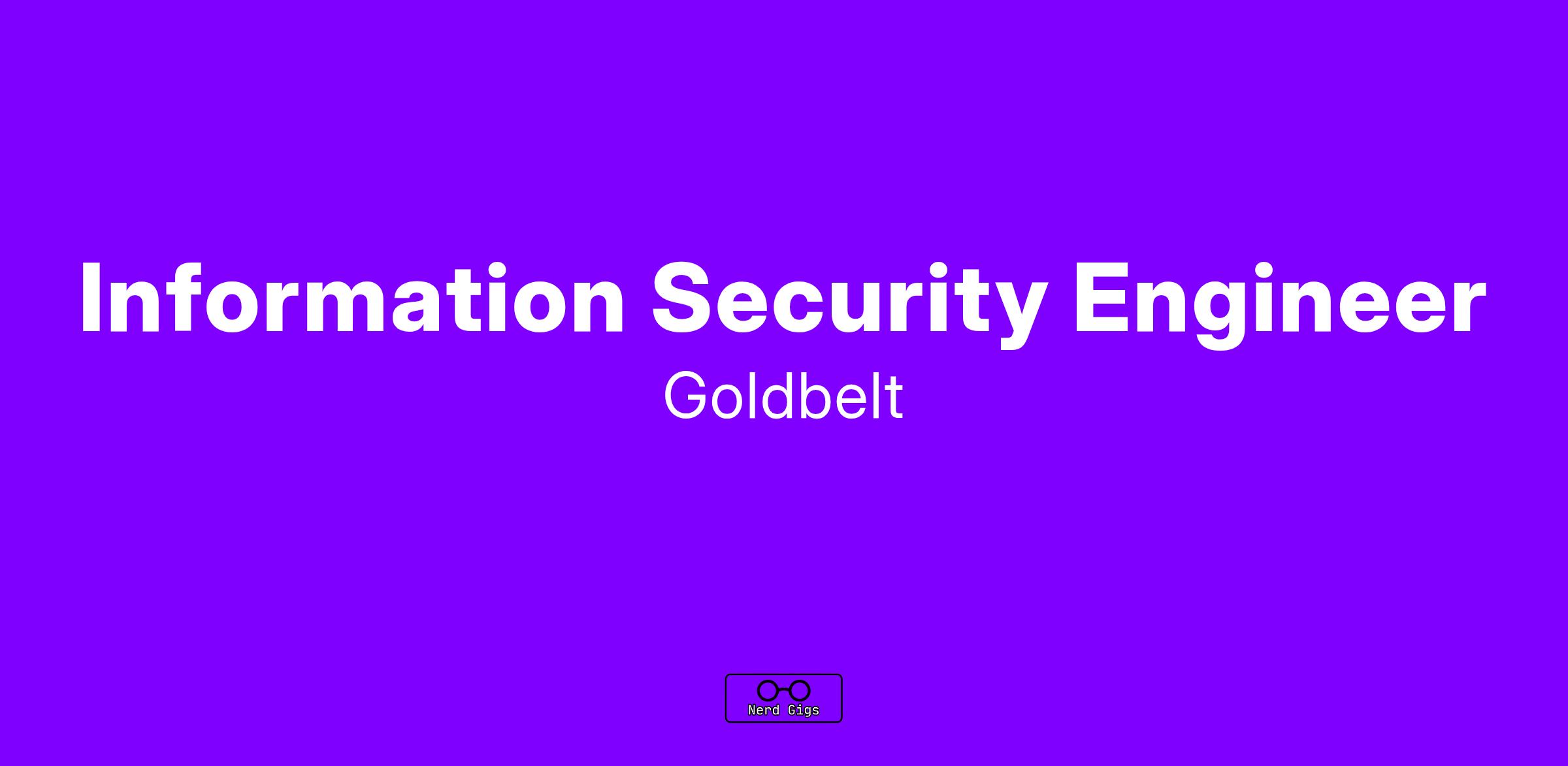 Information Security Engineer

Goldbelt

Nerd Gigs